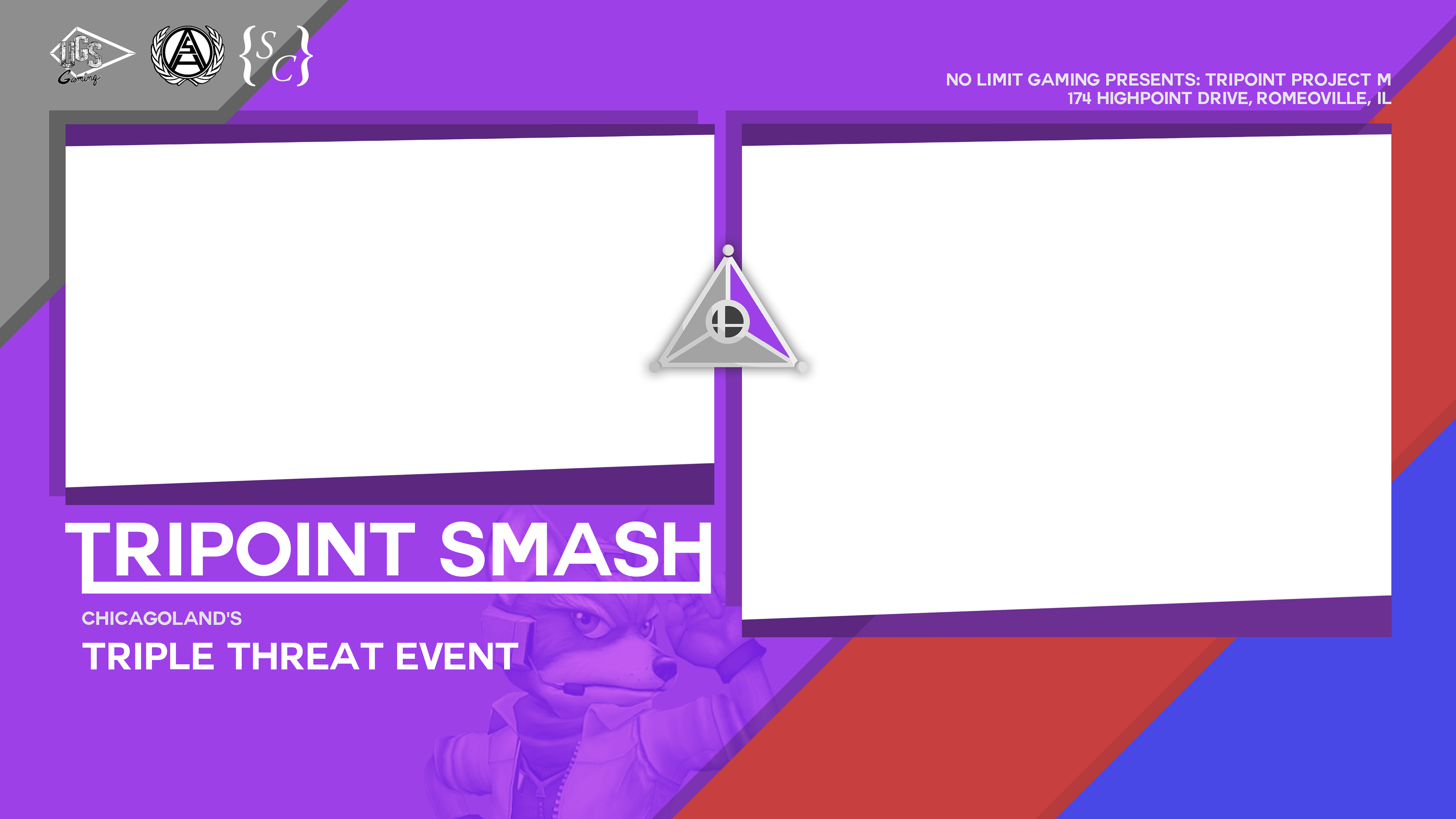 UGS Gaming

{S C}

NO LIMIT GAMING PRESENTS: TRIPOINT PROJECT M
174 HIGHPOINT DRIVE, ROMEOVILLE, IL

TRIPOINT SMASH

CHICAGOLAND'S
TRIPLE THREAT EVENT